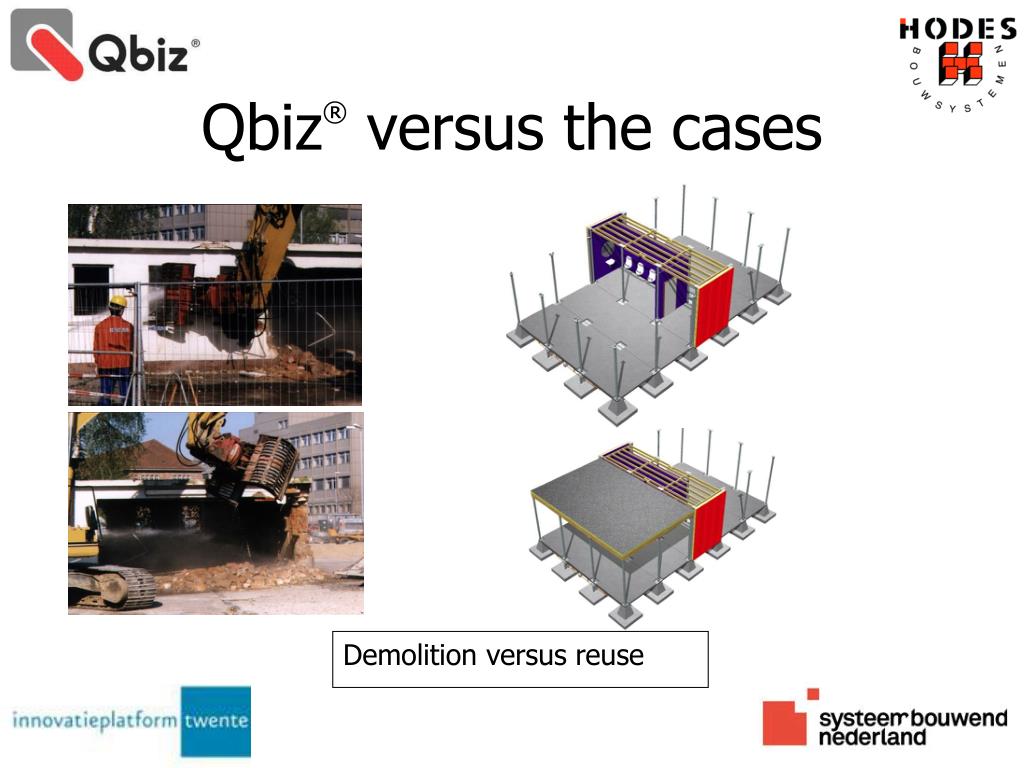 Qbiz®

HODES
BOUWSYSTEMEN

Qbiz® versus the cases

Demolition versus reuse

innovatieplatform twente

systeem bouwend nederland